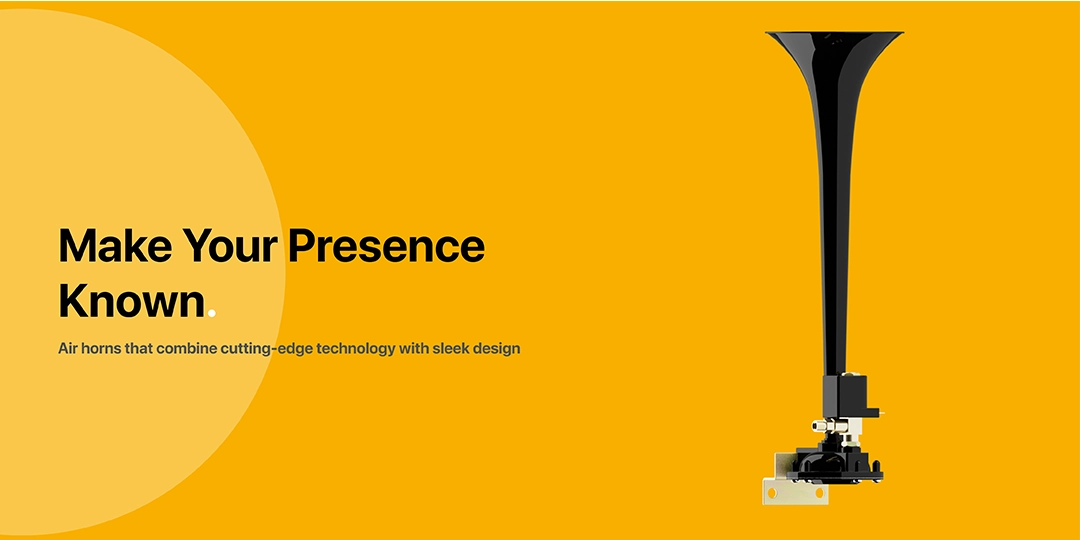 Make Your Presence Known.

Air horns that combine cutting-edge technology with sleek design